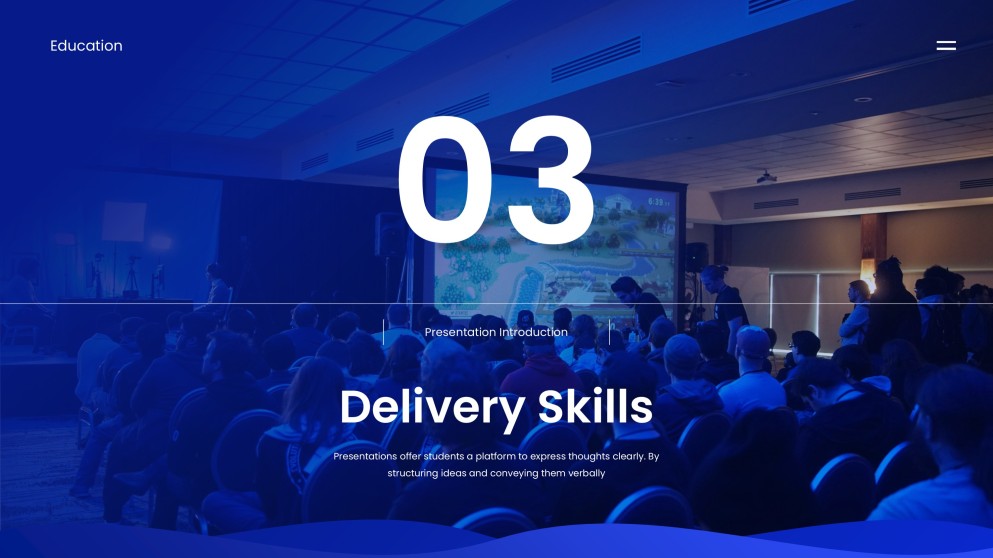 Education

03

Presentation Introduction

Delivery Skills

Presentations offer students a platform to express thoughts clearly. By structuring ideas and conveying them verbally